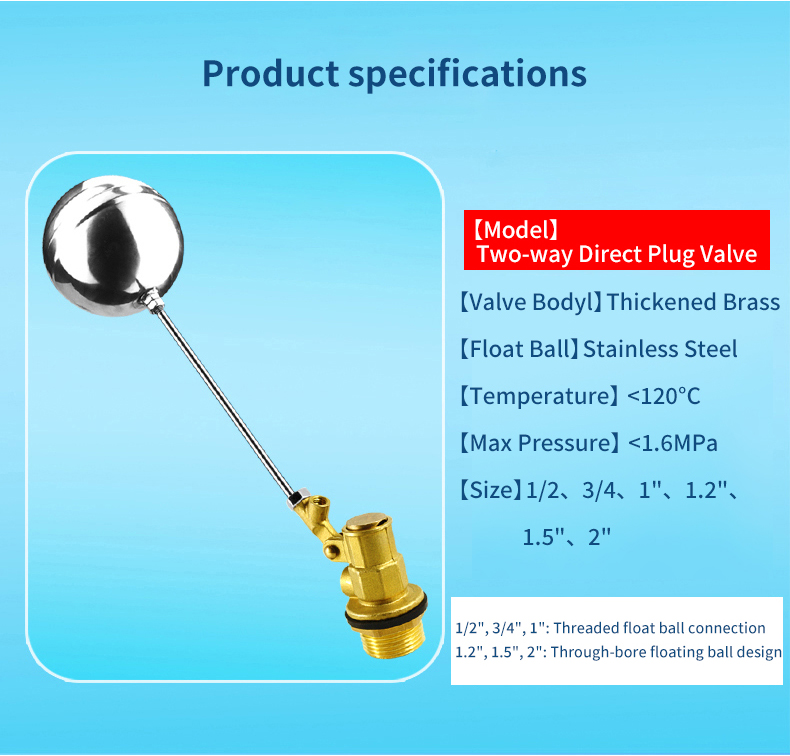 Product specifications

【Model】
Two-way Direct Plug Valve

【Valve Bodyl】Thickened Brass

【Float Ball】Stainless Steel

【Temperature】<120°C

【Max Pressure】<1.6MPa

【Size】1/2、3/4、1"、1.2"、1.5"、2"

1/2", 3/4", 1": Threaded float ball connection
1.2", 1.5", 2": Through-bore floating ball design